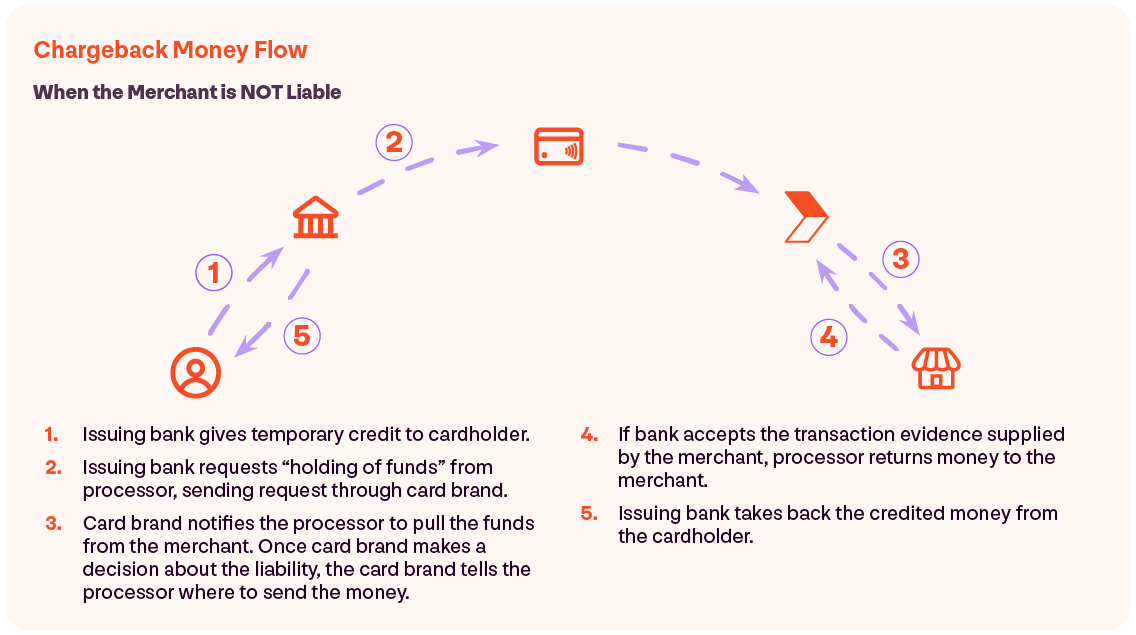 Chargeback Money Flow

When the Merchant is NOT Liable

2

1

5

3

4

1. Issuing bank gives temporary credit to cardholder.

2. Issuing bank requests “holding of funds” from processor, sending request through card brand.

3. Card brand notifies the processor to pull the funds from the merchant. Once card brand makes a decision about the liability, the card brand tells the processor where to send the money.

4. If bank accepts the transaction evidence supplied by the merchant, processor returns money to the merchant.

5. Issuing bank takes back the credited money from the cardholder.